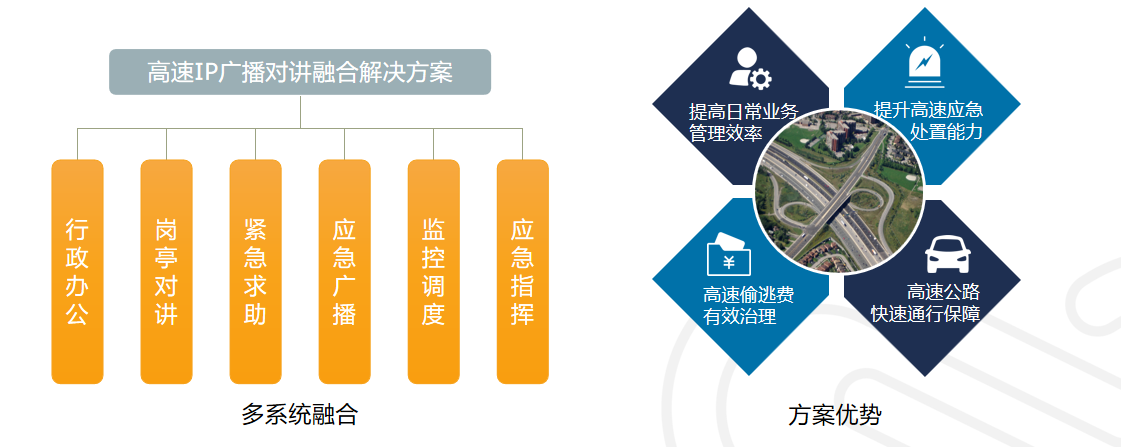 高速IP广播对讲融合解决方案

行政办公

岗亭对讲

紧急求助

应急广播

监控调度

应急指挥

多系统融合

提高日常业务管理效率

提升高速应急处置能力

高速偷逃费有效治理

高速公路快速通行保障

方案优势